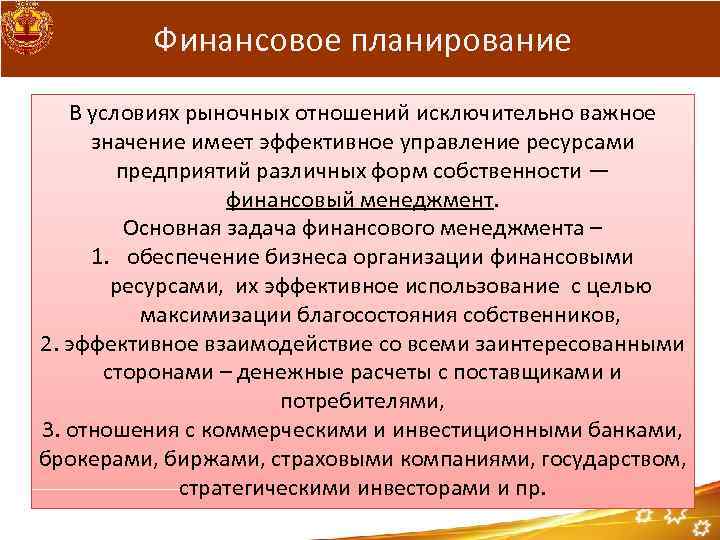 Финансовое планирование

В условиях рыночных отношений исключительно важное значение имеет эффективное управление ресурсами предприятий различных форм собственности — финансовый менеджмент.

Основная задача финансового менеджмента –

1. обеспечение бизнеса организации финансовыми ресурсами, их эффективное использование с целью максимизации благосостояния собственников,

2. эффективное взаимодействие со всеми заинтересованными сторонами – денежные расчеты с поставщиками и потребителями,

3. отношения с коммерческими и инвестиционными банками, брокерами, биржами, страховыми компаниями, государством, стратегическими инвесторами и пр.